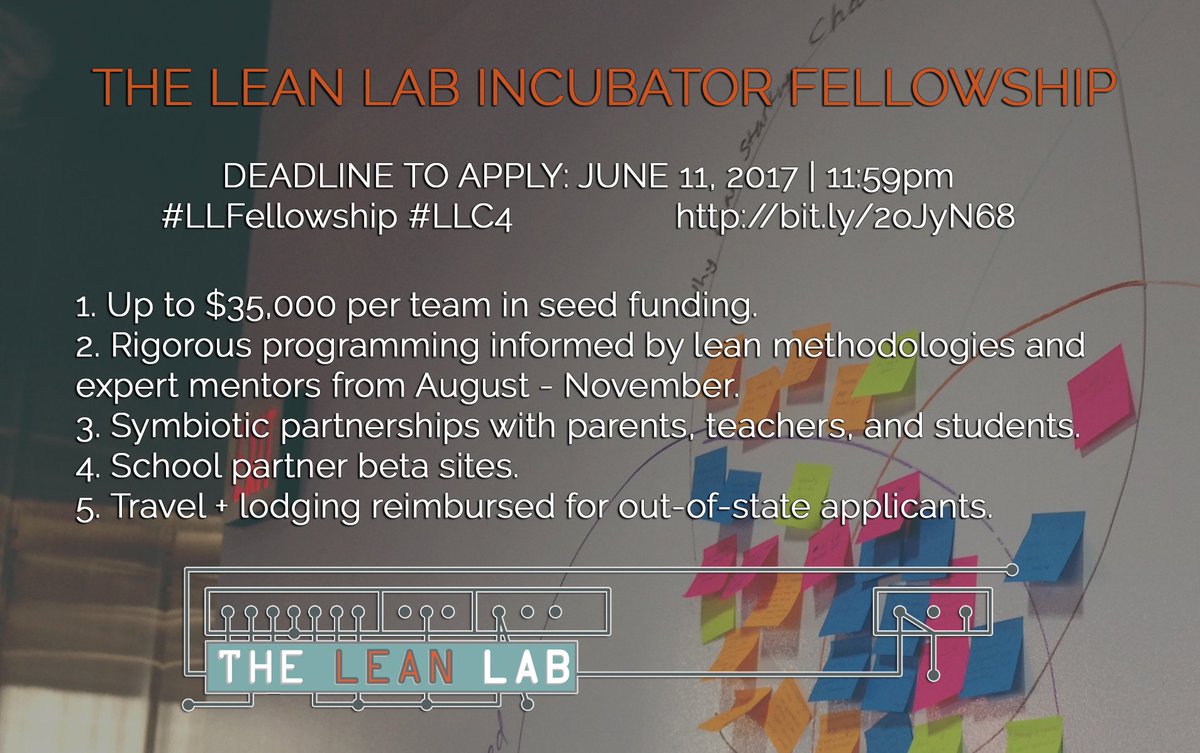 THE LEAN LAB INCUBATOR FELLOWSHIP

DEADLINE TO APPLY: JUNE 11, 2017 | 11:59pm
#LLFellowship #LLC4 http://bit.ly/2oJyN68

1. Up to $35,000 per team in seed funding.
2. Rigorous programming informed by lean methodologies and expert mentors from August - November.
3. Symbiotic partnerships with parents, teachers, and students.
4. School partner beta sites.
5. Travel + lodging reimbursed for out-of-state applicants.

THE LEAN LAB